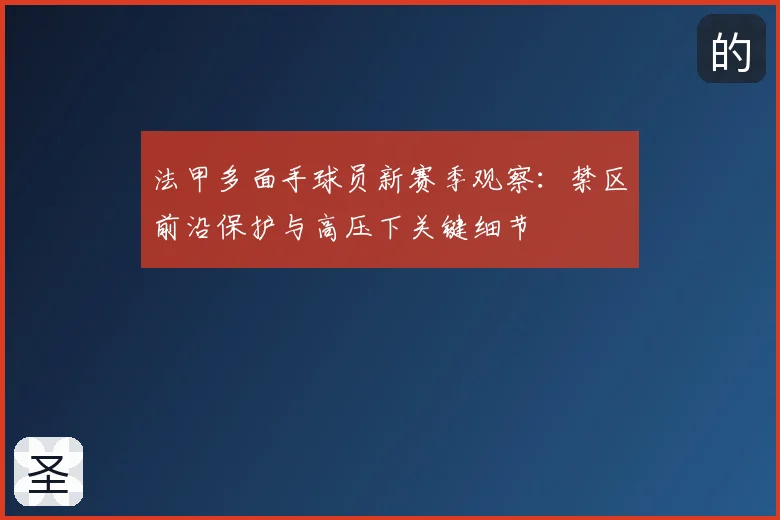 的

法甲多面手球员新赛季观察：禁区前沿保护与高压下关键细节

圣